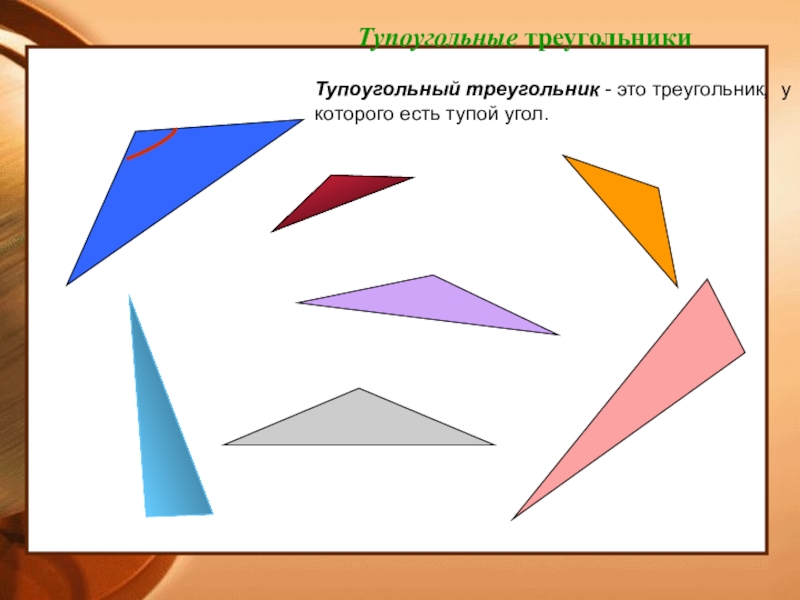 Тупоугольные треугольники

Тупоугольный треугольник - это треугольник, у которого есть тупой угол.